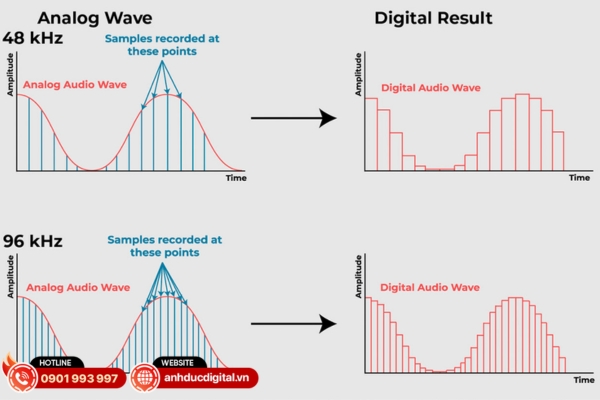 Analog Wave

Digital Result

48 kHz

Samples recorded at these points

Amplitude

Analog Audio Wave

Time

Amplitude

Digital Audio Wave

Time

96 kHz

Samples recorded at these points

Amplitude

Analog Audio Wave

Amplitude

Digital Audio Wave

Time

HOTLINE
0901 993 997

WEBSITE
anhducdigital.vn